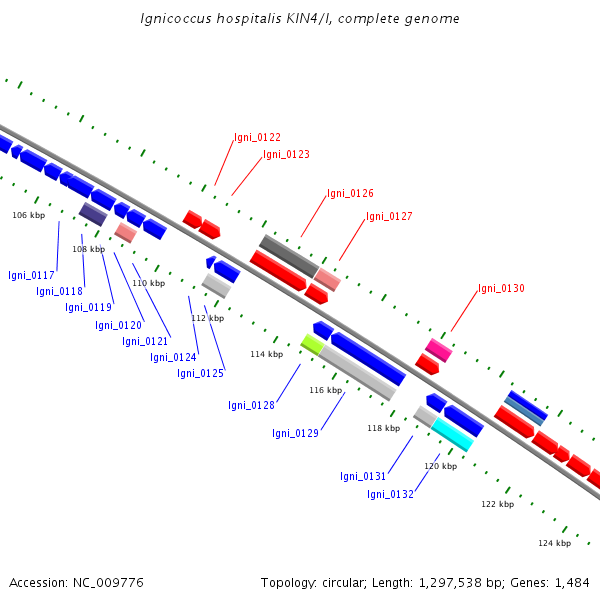 Ignicoccus hospitalis KIN4/I, complete genome

Igni_0122
Igni_0123
Igni_0126
Igni_0127
Igni_0130

106 kbp
108 kbp
110 kbp
112 kbp
114 kbp
116 kbp
118 kbp
120 kbp
122 kbp
124 kbp

Igni_0117
Igni_0118
Igni_0119
Igni_0120
Igni_0121
Igni_0124
Igni_0125
Igni_0128
Igni_0129
Igni_0131
Igni_0132

Accession: NC_009776

Topology: circular; Length: 1,297,538 bp; Genes: 1,484